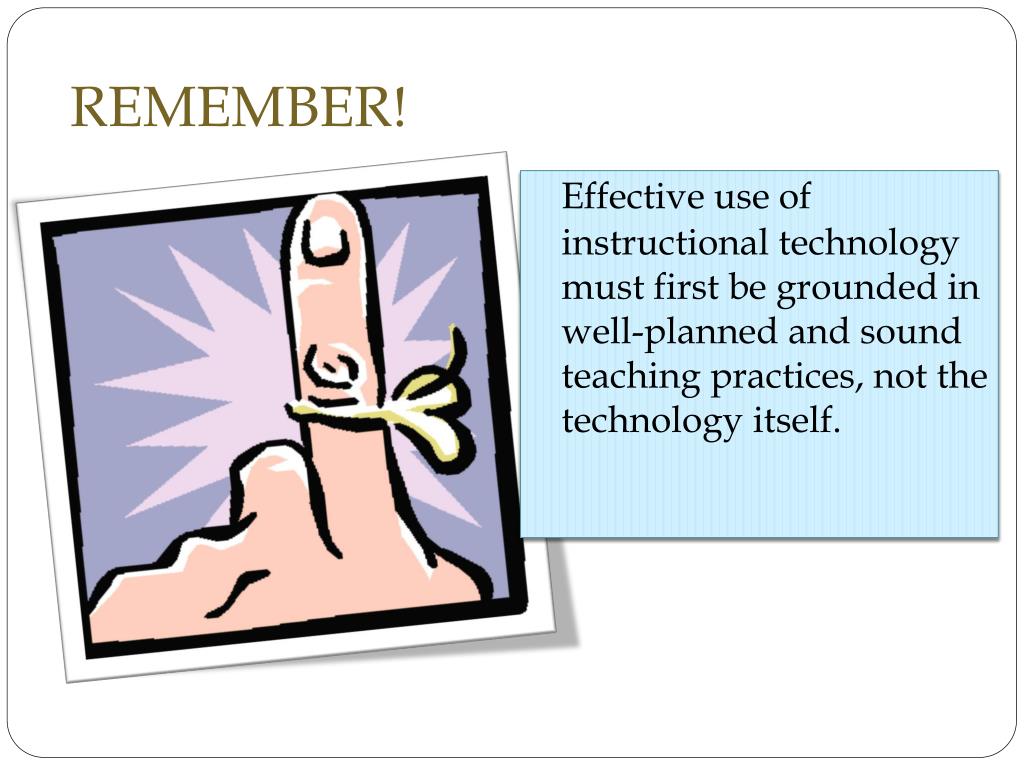 REMEMBER!

Effective use of instructional technology must first be grounded in well-planned and sound teaching practices, not the technology itself.